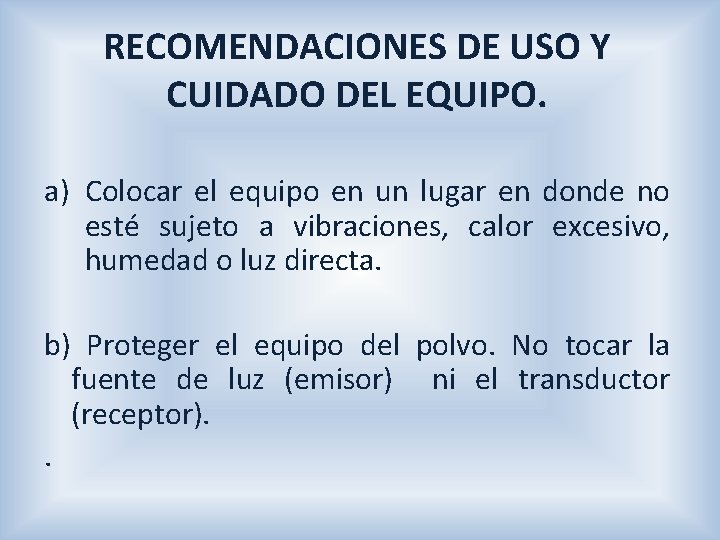 RECOMENDACIONES DE USO Y CUIDADO DEL EQUIPO.

a) Colocar el equipo en un lugar en donde no esté sujeto a vibraciones, calor excesivo, humedad o luz directa.

b) Proteger el equipo del polvo. No tocar la fuente de luz (emisor) ni el transductor (receptor).

.